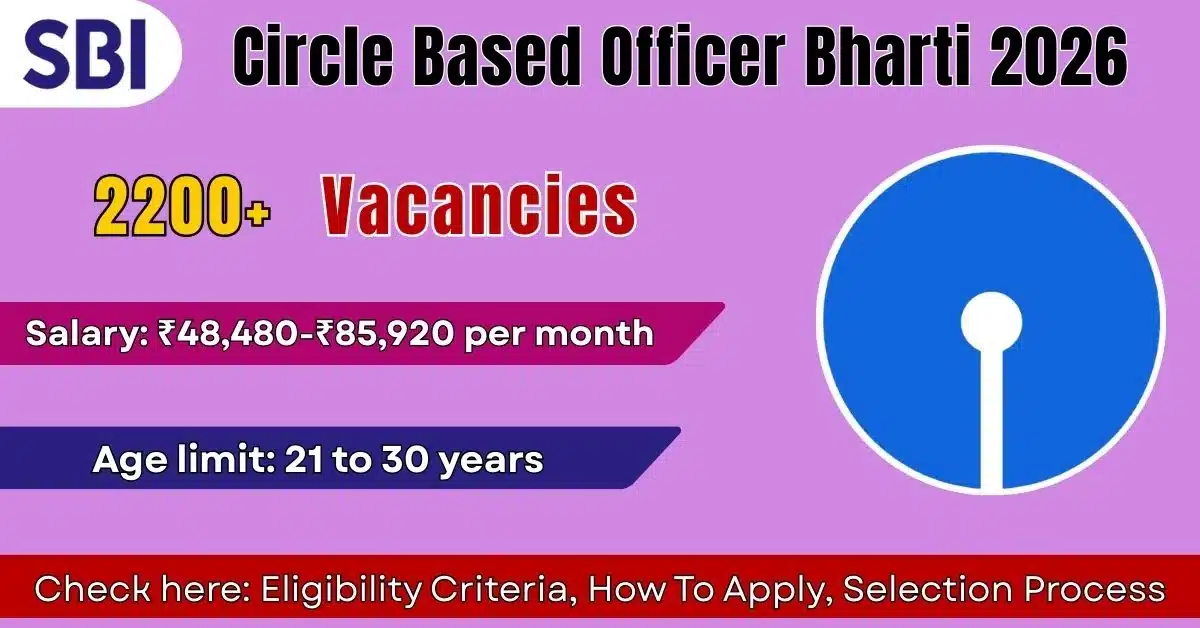 SBI

Circle Based Officer Bharti 2026

2200+ Vacancies

Salary: ₹48,480-₹85,920 per month

Age limit: 21 to 30 years

Check here: Eligibility Criteria, How To Apply, Selection Process